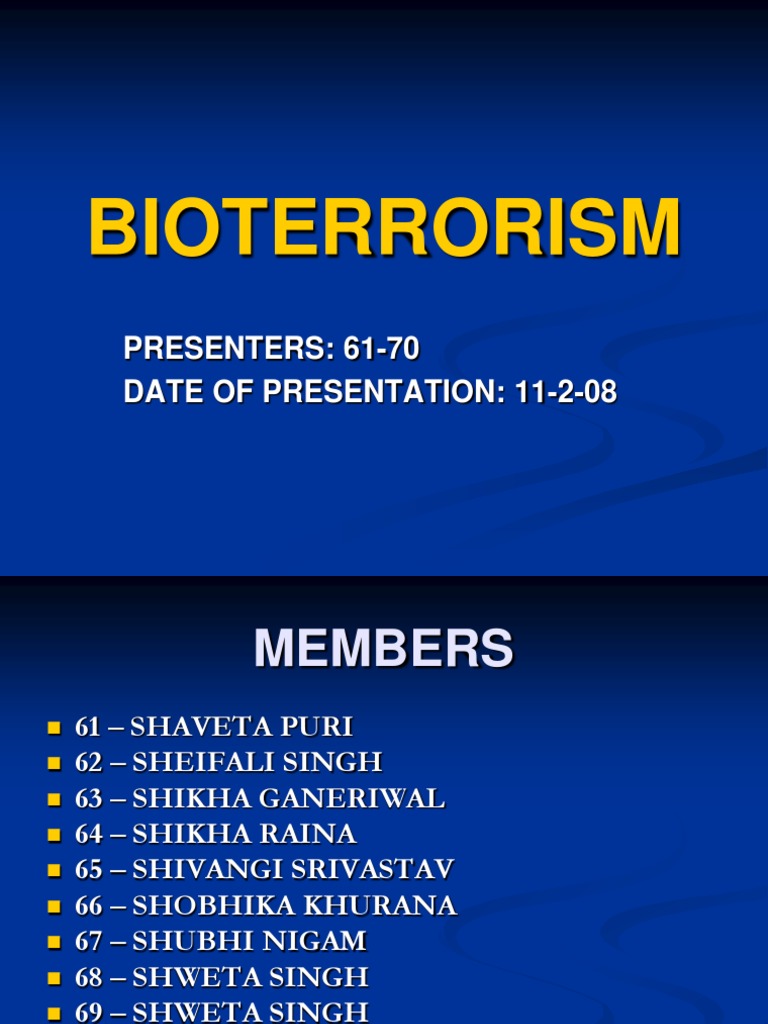 BIOTERRORISM

PRESENTERS: 61-70
DATE OF PRESENTATION: 11-2-08

MEMBERS

- 61 – SHAVETA PURI
- 62 – SHEIFALI SINGH
- 63 – SHIKHA GANERIWAL
- 64 – SHIKHA RAINA
- 65 – SHIVANGI SRIVASTAV
- 66 – SHOBHIKA KHURANA
- 67 – SHUBHI NIGAM
- 68 – SHWETA SINGH
- 69 – SHWETA SINGH